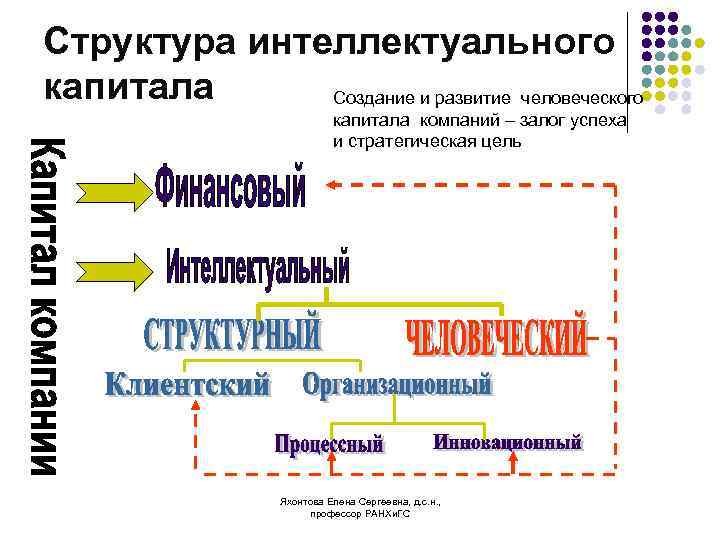 Структура интеллектуального капитала

Создание и развитие человеческого капитала компаний – залог успеха и стратегическая цель

Капитал компании

Финансовый

Интеллектуальный

СТРУКТУРНЫЙ

ЧЕЛОВЕЧЕСКИЙ

Клиентский

Организационный

Процессный

Инновационный

Яхонтова Елена Сергеевна, д.с.н., профессор РАНХиГС